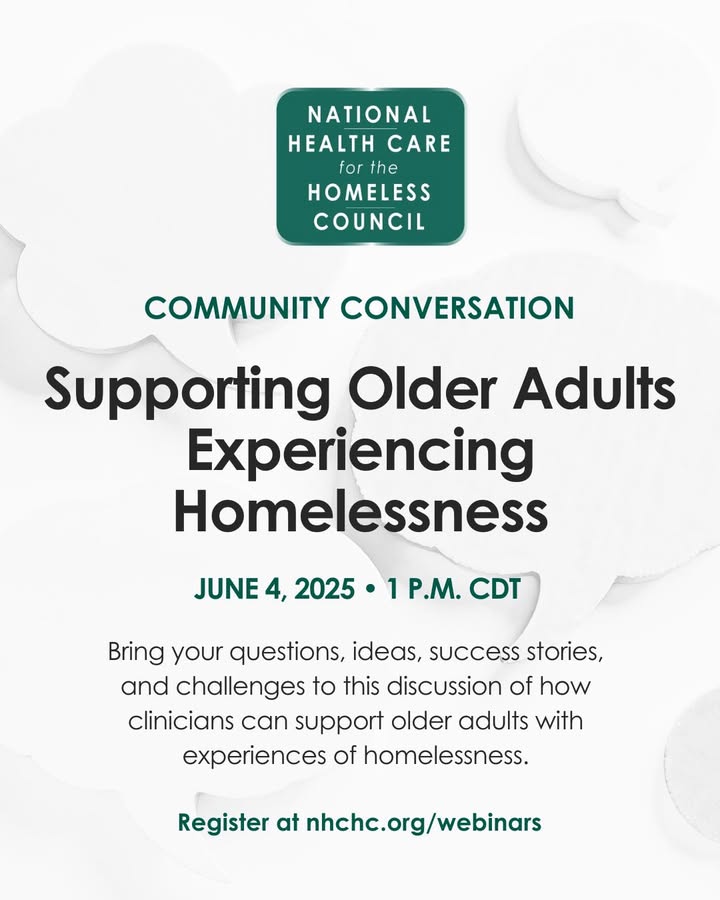 NATIONAL HEALTH CARE for the HOMELESS COUNCIL

COMMUNITY CONVERSATION

Supporting Older Adults Experiencing Homelessness

JUNE 4, 2025 • 1 P.M. CDT

Bring your questions, ideas, success stories, and challenges to this discussion of how clinicians can support older adults with experiences of homelessness.

Register at nhchc.org/webinars